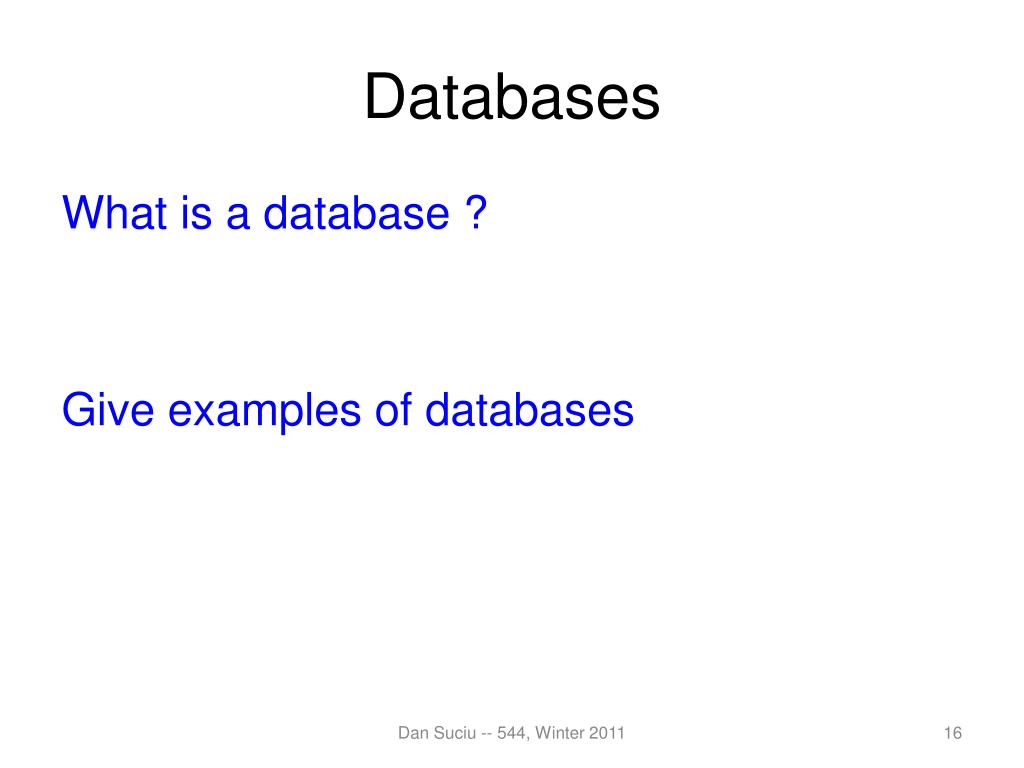 Databases

What is a database ?

Give examples of databases

Dan Suciu -- 544, Winter 2011

16